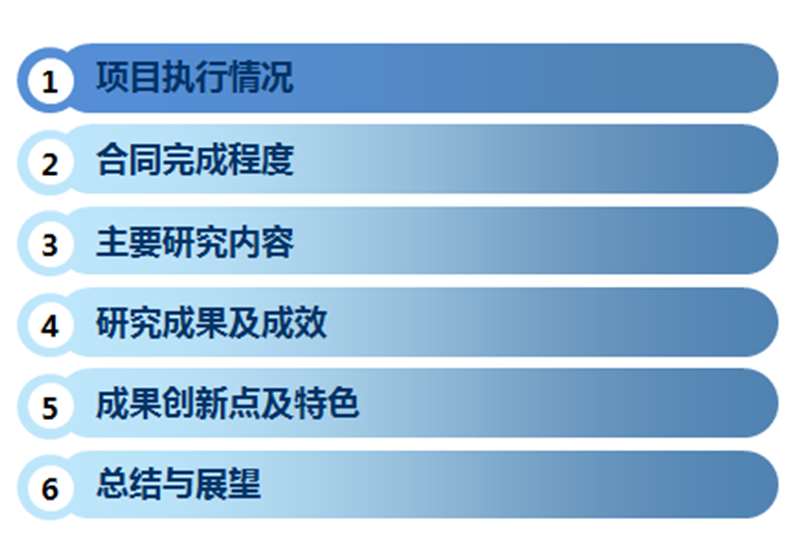 1 项目执行情况

2 合同完成程度

3 主要研究内容

4 研究成果及成效

5 成果创新点及特色

6 总结与展望